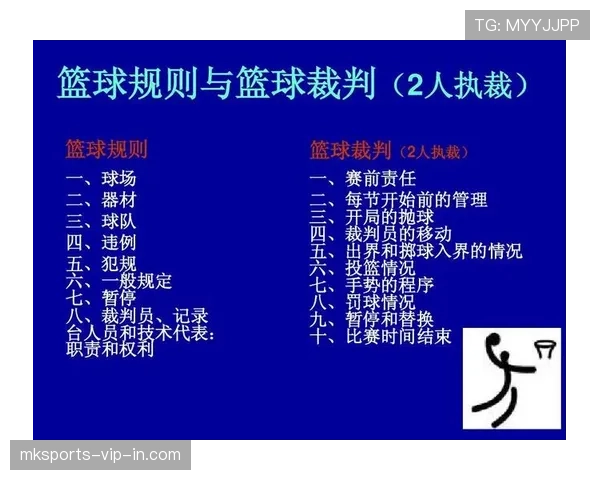 TG: MYYJJPP

篮球规则与篮球裁判（2人执裁）

篮球规则
一、球场
二、器材
三、球队
四、违例
五、犯规
六、一般规定
七、暂停
八、裁判员、记录台人员和技术代表：职责和权利

篮球裁判（2人执裁）
一、赛前责任
二、每节开始前的管理
三、开局的抛球
四、裁判员的移动
五、出界和掷球入界的情况
六、投篮情况
七、手势的程序
八、罚球情况
九、暂停和替换
十、比赛时间结束

mksports-vip-in.com